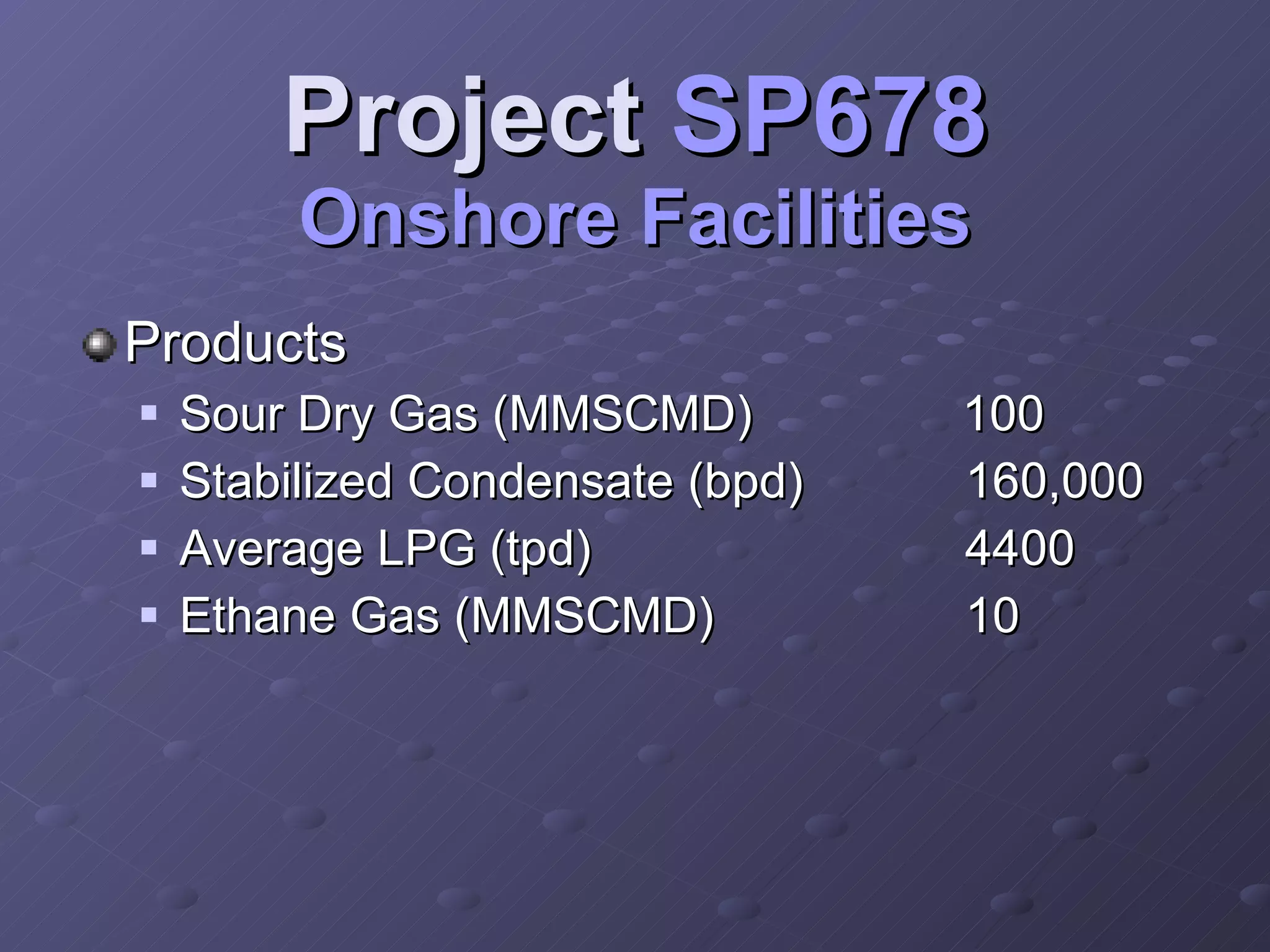 Project SP678
Onshore Facilities

Products

- Sour Dry Gas (MMSCMD) 100
- Stabilized Condensate (bpd) 160,000
- Average LPG (tpd) 4400
- Ethane Gas (MMSCMD) 10